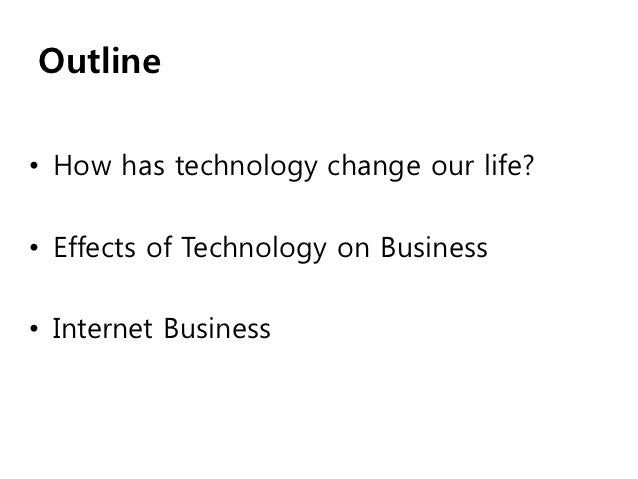 Outline

• How has technology change our life?

• Effects of Technology on Business

• Internet Business